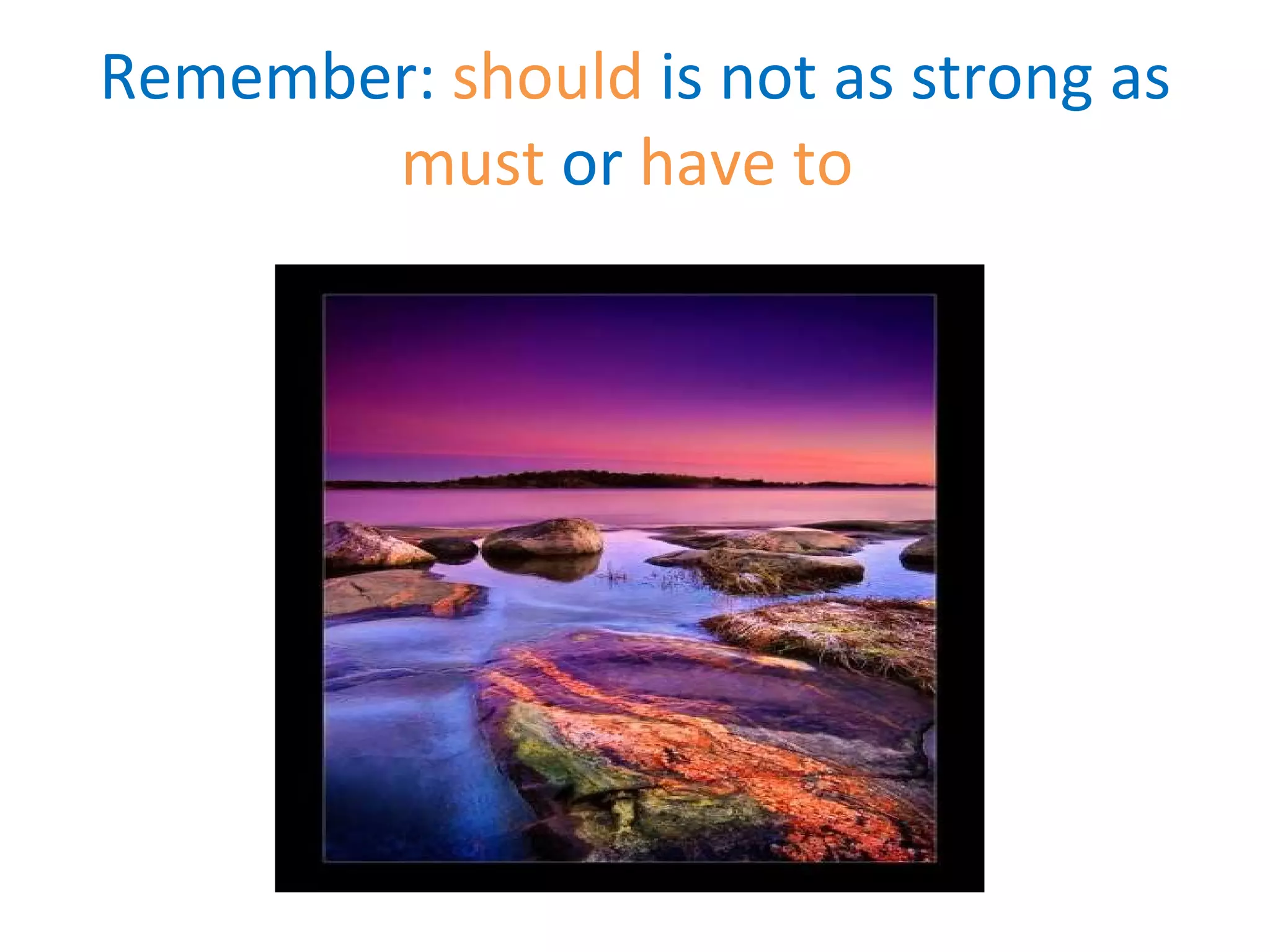 Remember: should is not as strong as must or have to